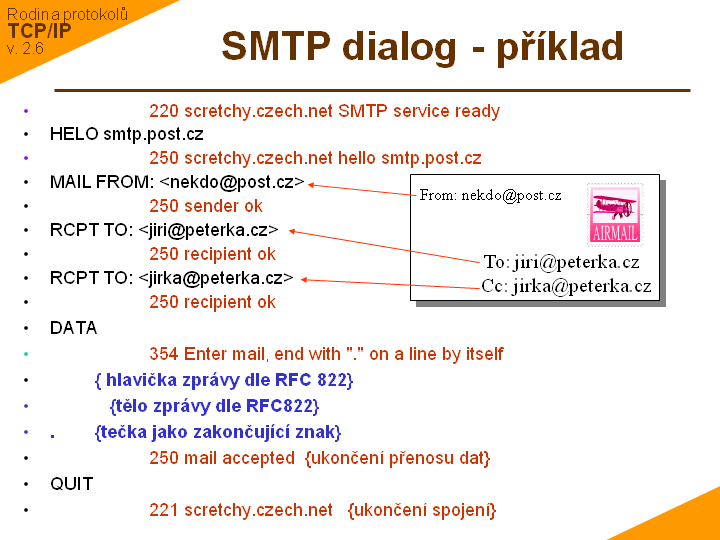 Rodina protokolů
TCP/IP
v. 2.6

SMTP dialog - příklad

- 220 scretchy.czech.net SMTP service ready
- HELO smtp.post.cz
- 250 scretchy.czech.net hello smtp.post.cz
- MAIL FROM: <nekdo@post.cz>
- 250 sender ok
- RCPT TO: <jiri@peterka.cz>
- 250 recipient ok
- RCPT TO: <jirka@peterka.cz>
- 250 recipient ok
- DATA
- 354 Enter mail, end with "." on a line by itself
- { hlavička zprávy dle RFC 822}
- {tělo zprávy dle RFC822}
- . {tečka jako zakončující znak}
- 250 mail accepted {ukončení přenosu dat}
- QUIT
- 221 scretchy.czech.net {ukončení spojení}

From: nekdo@post.cz
AIRMAIL
To: jiri@peterka.cz
Cc: jirka@peterka.cz